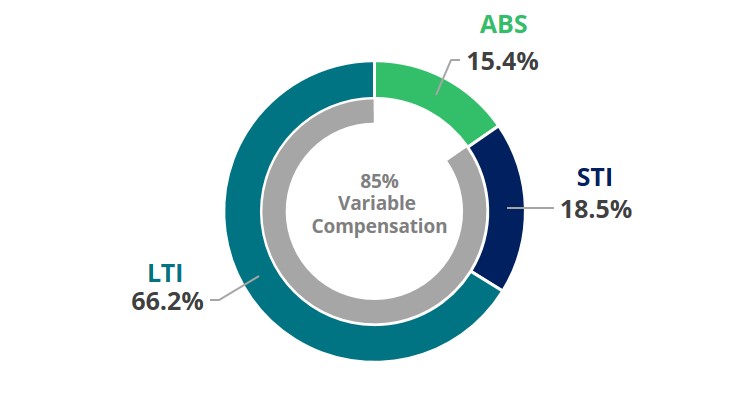 ABS
15.4%

STI
18.5%

85%
Variable
Compensation

LTI
66.2%